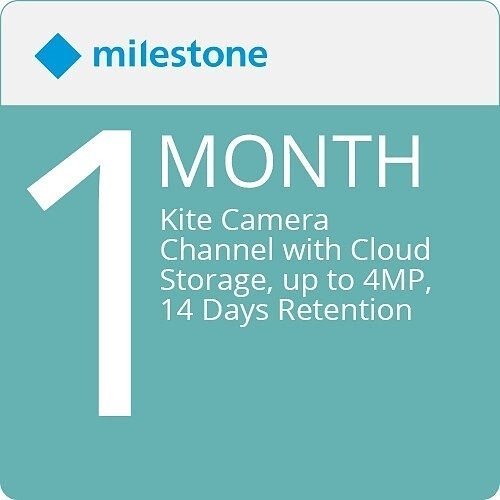 milestone

1 MONTH

Kite Camera Channel with Cloud Storage, up to 4MP, 14 Days Retention